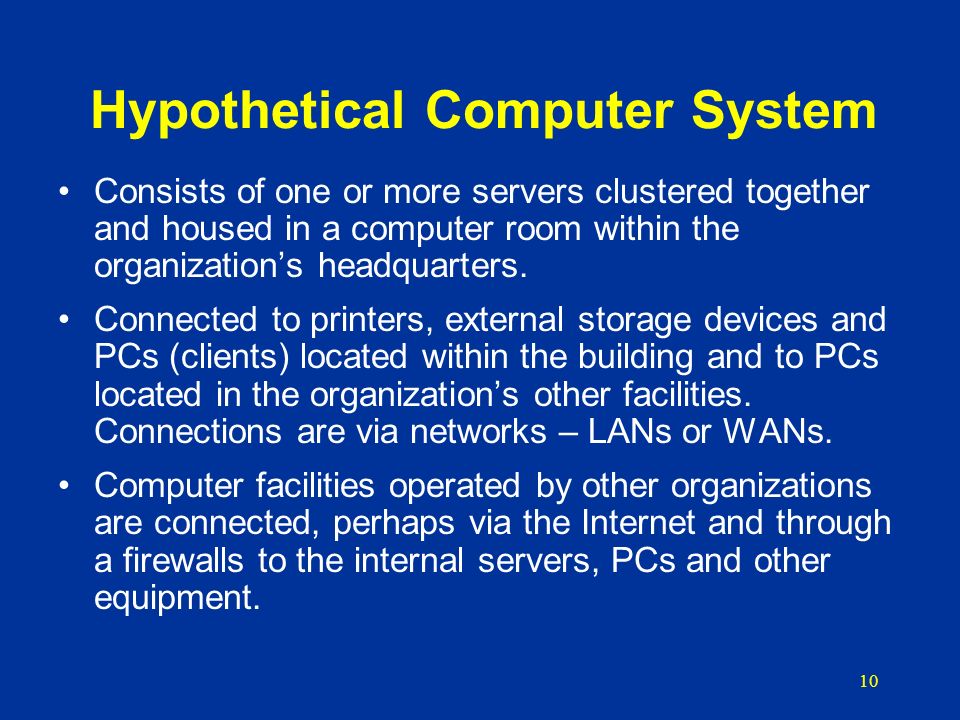 Hypothetical Computer System

• Consists of one or more servers clustered together and housed in a computer room within the organization’s headquarters.

• Connected to printers, external storage devices and PCs (clients) located within the building and to PCs located in the organization’s other facilities. Connections are via networks – LANs or WANs.

• Computer facilities operated by other organizations are connected, perhaps via the Internet and through a firewalls to the internal servers, PCs and other equipment.

10